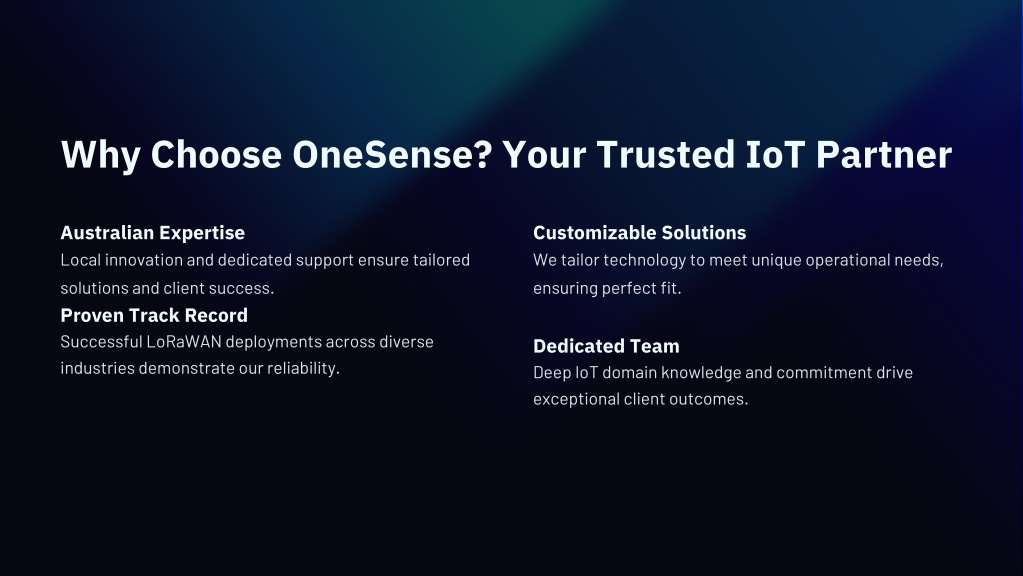 Why Choose OneSense? Your Trusted IoT Partner

Australian Expertise
Local innovation and dedicated support ensure tailored solutions and client success.

Proven Track Record
Successful LoRaWAN deployments across diverse industries demonstrate our reliability.

Customizable Solutions
We tailor technology to meet unique operational needs, ensuring perfect fit.

Dedicated Team
Deep IoT domain knowledge and commitment drive exceptional client outcomes.